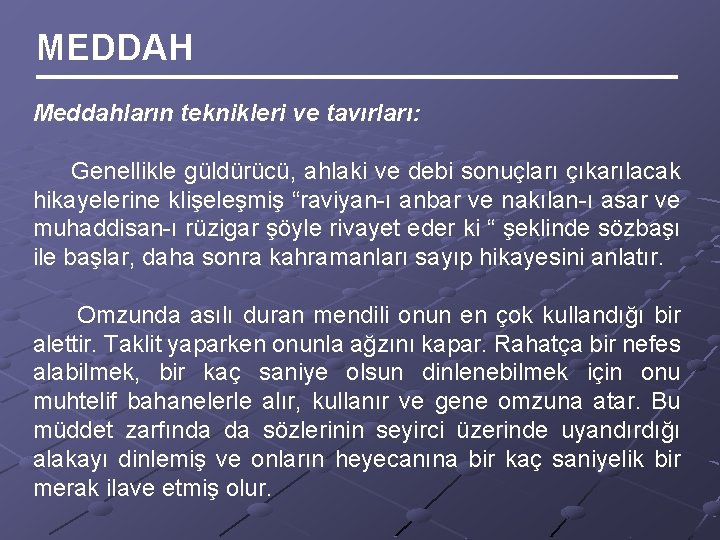 MEDDAH

Meddahların teknikleri ve tavırları:

Genellikle güldürücü, ahlaki ve debi sonuçları çıkarılacak hikayelerine klişeleşmiş “raviyan-ı anbar ve nakılan-ı asar ve muhaddisan-ı rüzigar şöyle rivayet eder ki “ şeklinde sözbaşı ile başlar, daha sonra kahramanları sayıp hikayesini anlatır.

Omzunda asılı duran mendili onun en çok kullandığı bir alettir. Taklit yaparken onunla ağzını kapar. Rahatça bir nefes alabilmek, bir kaç saniye olsun dinlenebilmek için onu muhtelif bahanelerle alır, kullanır ve gene omzuna atar. Bu müddet zarfında da sözlerinin seyirci üzerinde uyandırdığı alakayı dinlemiş ve onların heyecanına bir kaç saniyelik bir merak ilave etmiş olur.